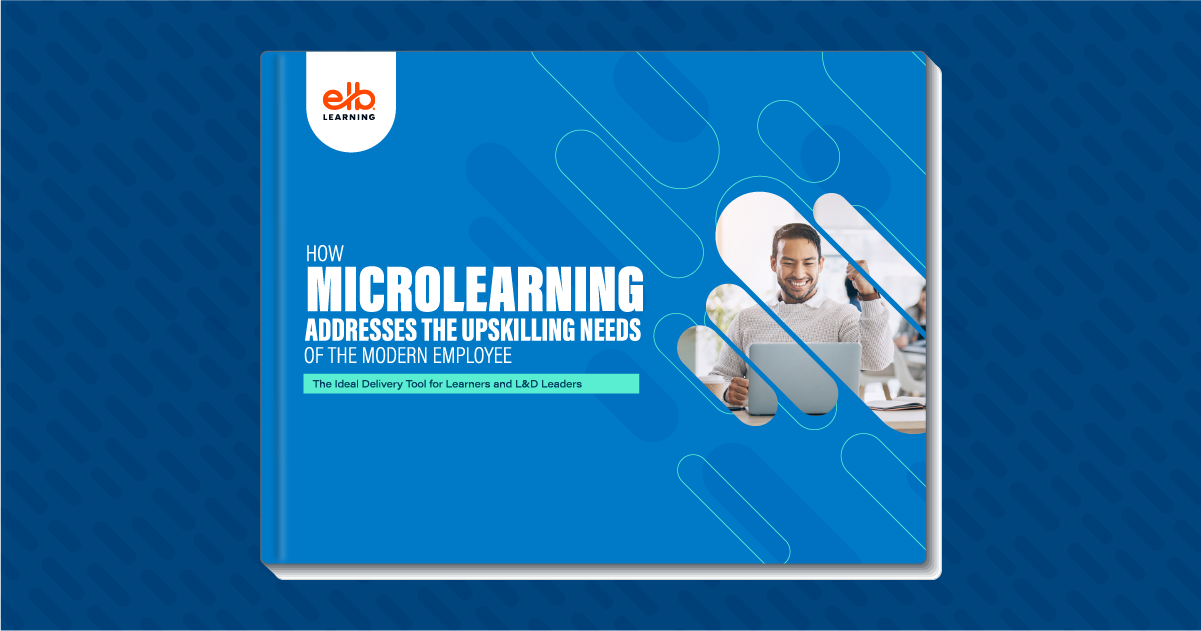 elb
LEARNING

HOW
MICROLEARNING
ADDRESSES THE UPSKILLING NEEDS
OF THE MODERN EMPLOYEE

The Ideal Delivery Tool for Learners and L&D Leaders